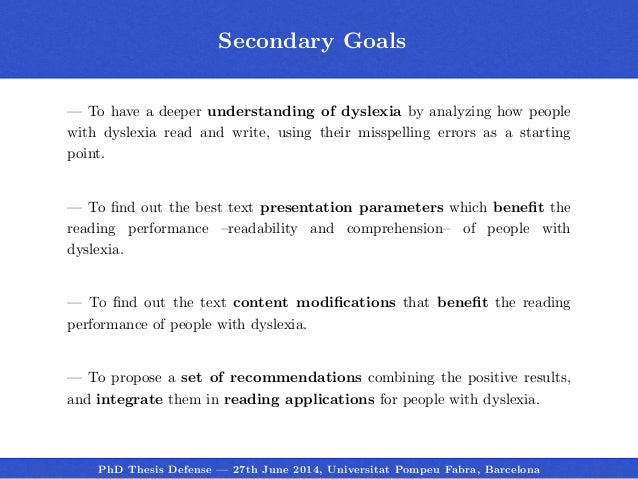 Secondary Goals

— To have a deeper understanding of dyslexia by analyzing how people with dyslexia read and write, using their misspelling errors as a starting point.

— To find out the best text presentation parameters which benefit the reading performance –readability and comprehension– of people with dyslexia.

— To find out the text content modifications that benefit the reading performance of people with dyslexia.

— To propose a set of recommendations combining the positive results, and integrate them in reading applications for people with dyslexia.

PhD Thesis Defense — 27th June 2014, Universitat Pompeu Fabra, Barcelona